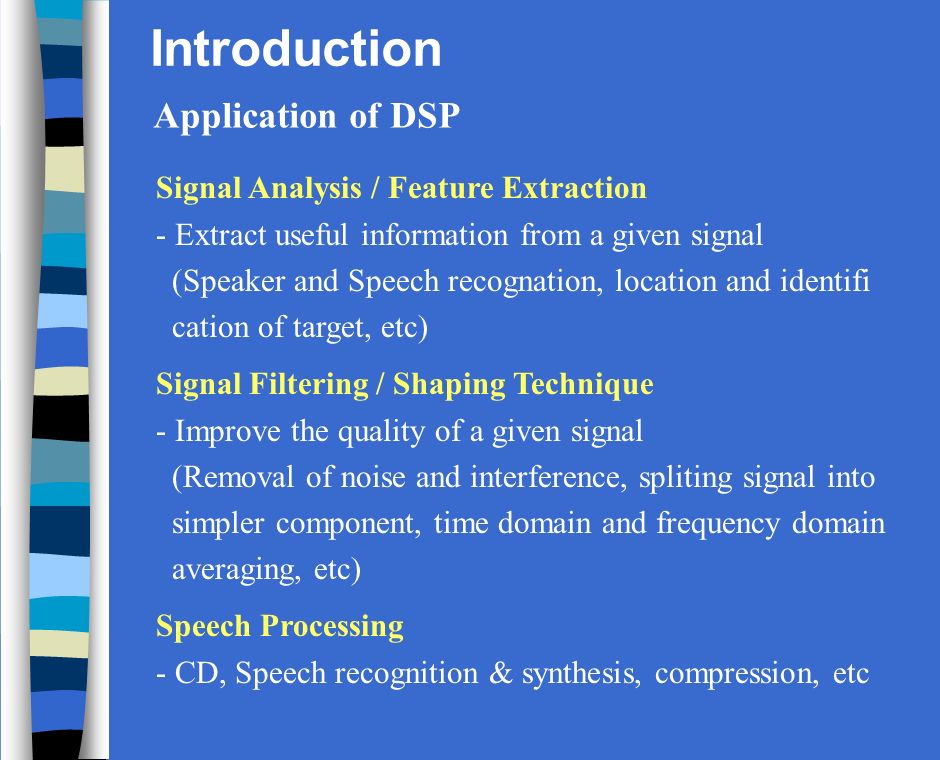 Introduction

Application of DSP

Signal Analysis / Feature Extraction

- Extract useful information from a given signal (Speaker and Speech recognation, location and identifi cation of target, etc)

Signal Filtering / Shaping Technique

- Improve the quality of a given signal (Removal of noise and interference, spliting signal into simpler component, time domain and frequency domain averaging, etc)

Speech Processing

- CD, Speech recognition & synthesis, compression, etc